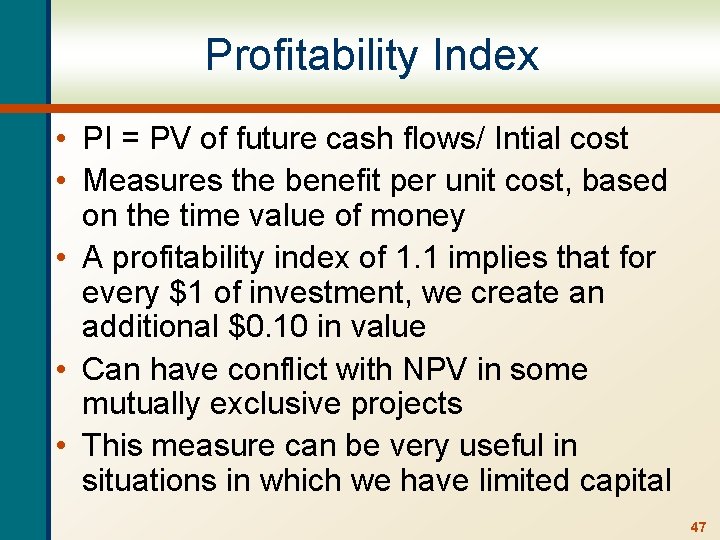 Profitability Index

• PI = PV of future cash flows/ Intial cost
• Measures the benefit per unit cost, based on the time value of money
• A profitability index of 1.1 implies that for every \$1 of investment, we create an additional \$0.10 in value
• Can have conflict with NPV in some mutually exclusive projects
• This measure can be very useful in situations in which we have limited capital

47